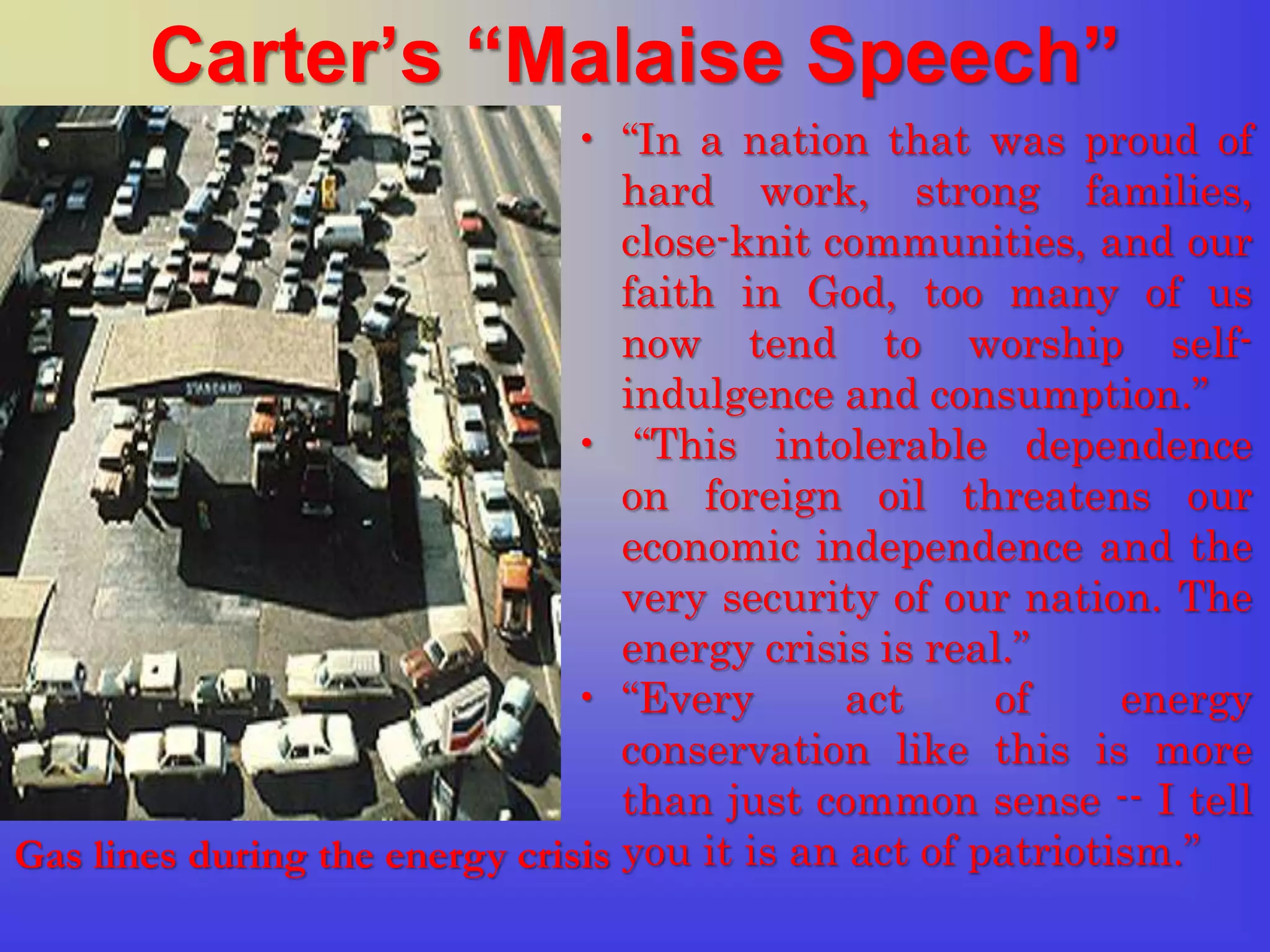 Carter's "Malaise Speech"

STANDARD

• "In a nation that was proud of hard work, strong families, close-knit communities, and our faith in God, too many of us now tend to worship self-indulgence and consumption."
• "This intolerable dependence on foreign oil threatens our economic independence and the very security of our nation. The energy crisis is real."
• "Every act of energy conservation like this is more than just common sense -- I tell you it is an act of patriotism."

Gas lines during the energy crisis